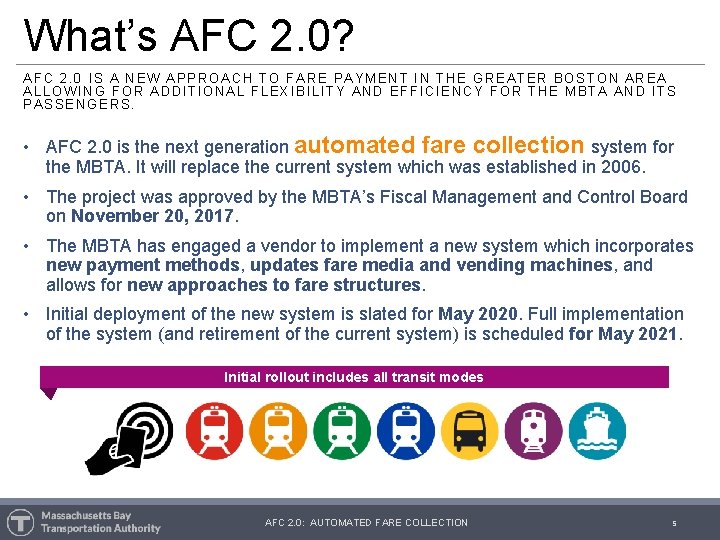 What's AFC 2.0?

AFC 2.0 IS A NEW APPROACH TO FARE PAYMENT IN THE GREATER BOSTON AREA ALLOWING FOR ADDITIONAL FLEXIBILITY AND EFFICIENCY FOR THE MBTA AND ITS PASSENGERS.

• AFC 2.0 is the next generation automated fare collection system for the MBTA. It will replace the current system which was established in 2006.

• The project was approved by the MBTA's Fiscal Management and Control Board on November 20, 2017.

• The MBTA has engaged a vendor to implement a new system which incorporates new payment methods, updates fare media and vending machines, and allows for new approaches to fare structures.

• Initial deployment of the new system is slated for May 2020. Full implementation of the system (and retirement of the current system) is scheduled for May 2021.

Initial rollout includes all transit modes

Massachusetts Bay Transportation Authority

AFC 2.0: AUTOMATED FARE COLLECTION

5